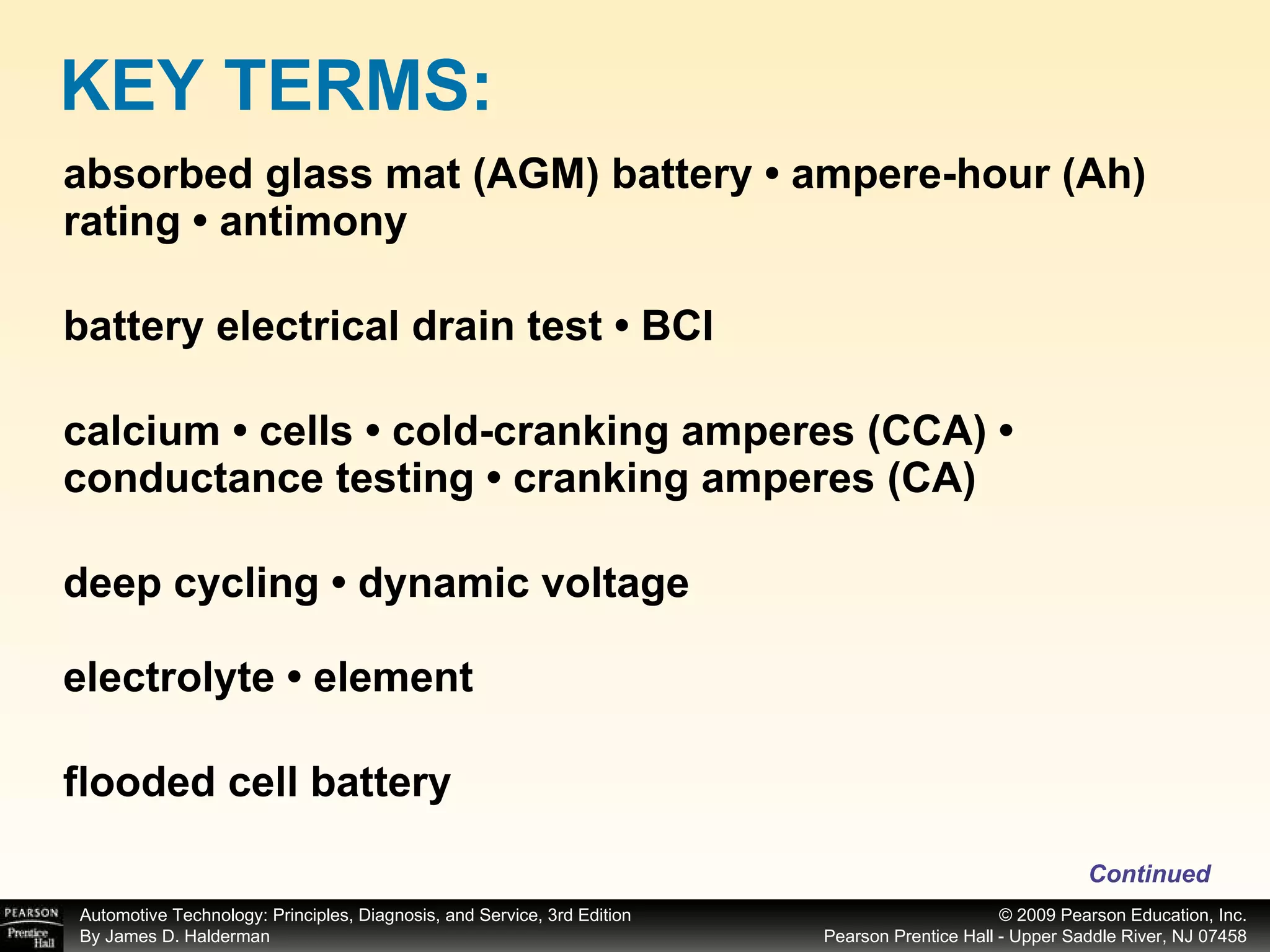 KEY TERMS:

absorbed glass mat (AGM) battery • ampere-hour (Ah) rating • antimony

battery electrical drain test • BCI

calcium • cells • cold-cranking amperes (CCA) • conductance testing • cranking amperes (CA)

deep cycling • dynamic voltage

electrolyte • element

flooded cell battery

Continued

PEARSON Prentice Hall

Automotive Technology: Principles, Diagnosis, and Service, 3rd Edition
By James D. Halderman

© 2009 Pearson Education, Inc.
Pearson Prentice Hall - Upper Saddle River, NJ 07458